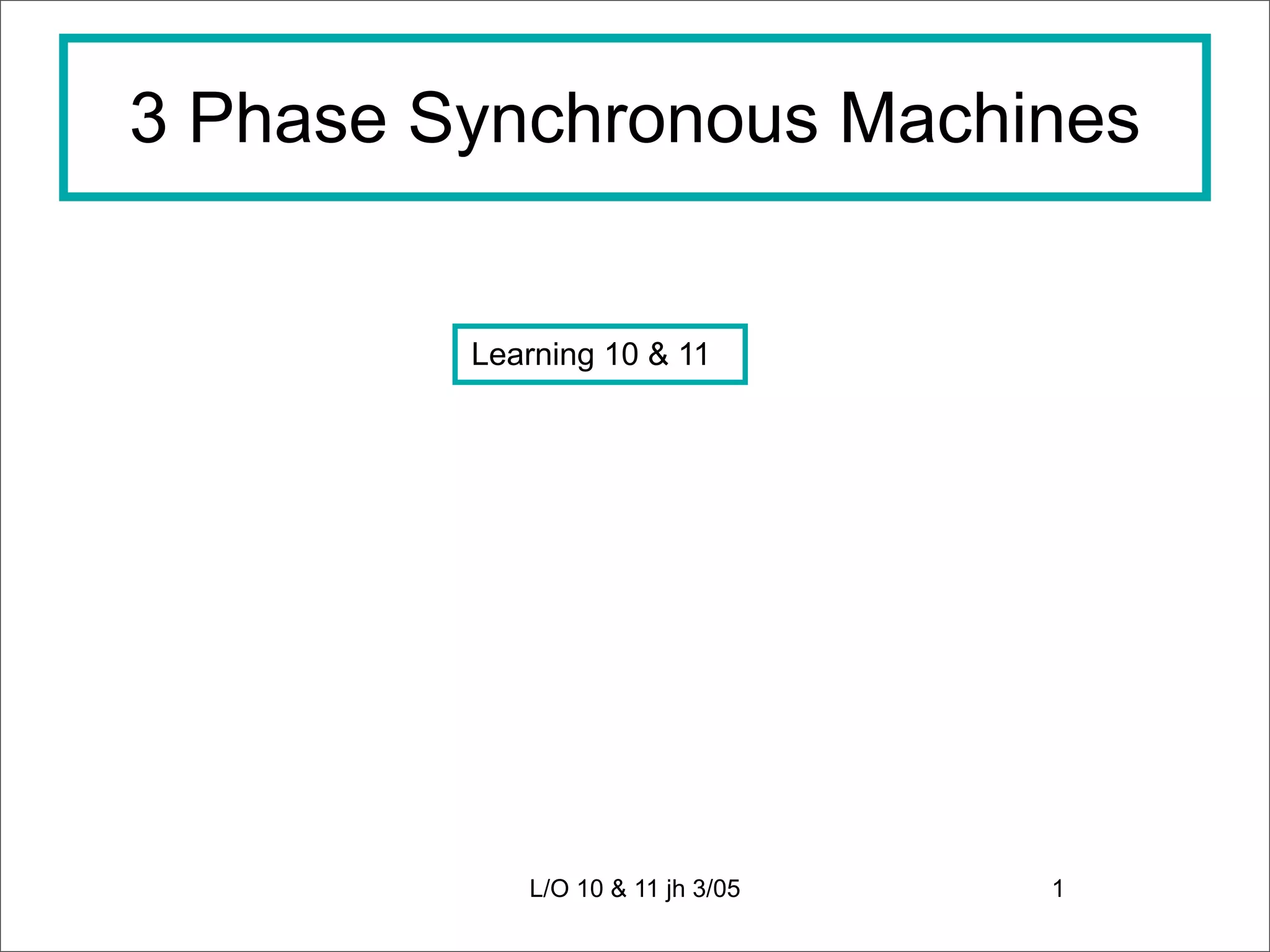 3 Phase Synchronous Machines

Learning 10 & 11

L/O 10 & 11 jh 3/05

1